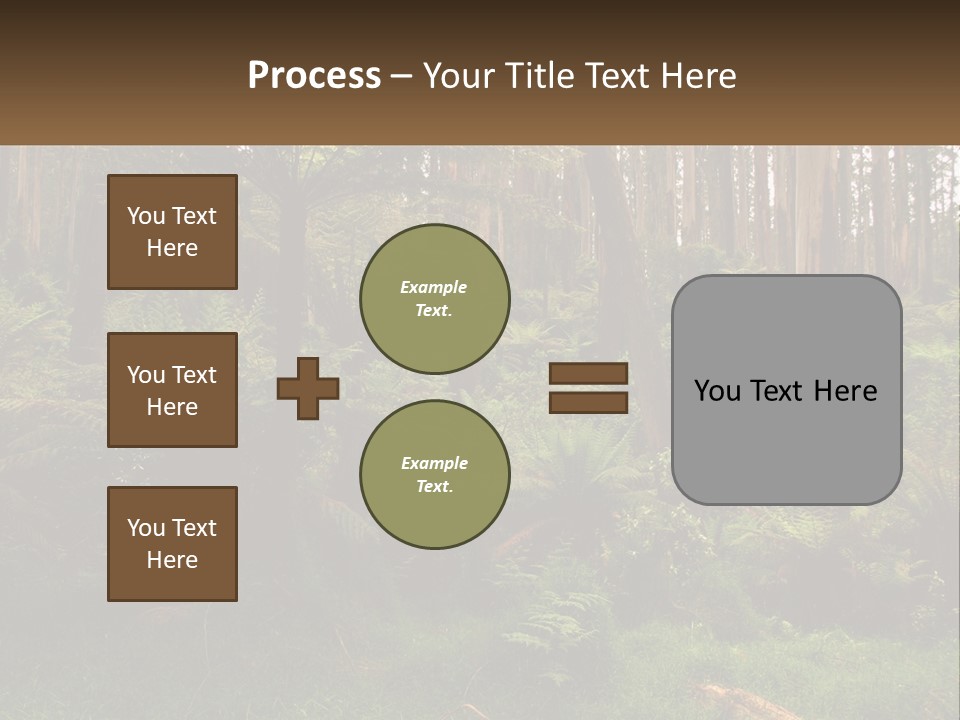 Process – Your Title Text Here

You Text Here

You Text Here

You Text Here

Example Text.

Example Text.

You Text Here